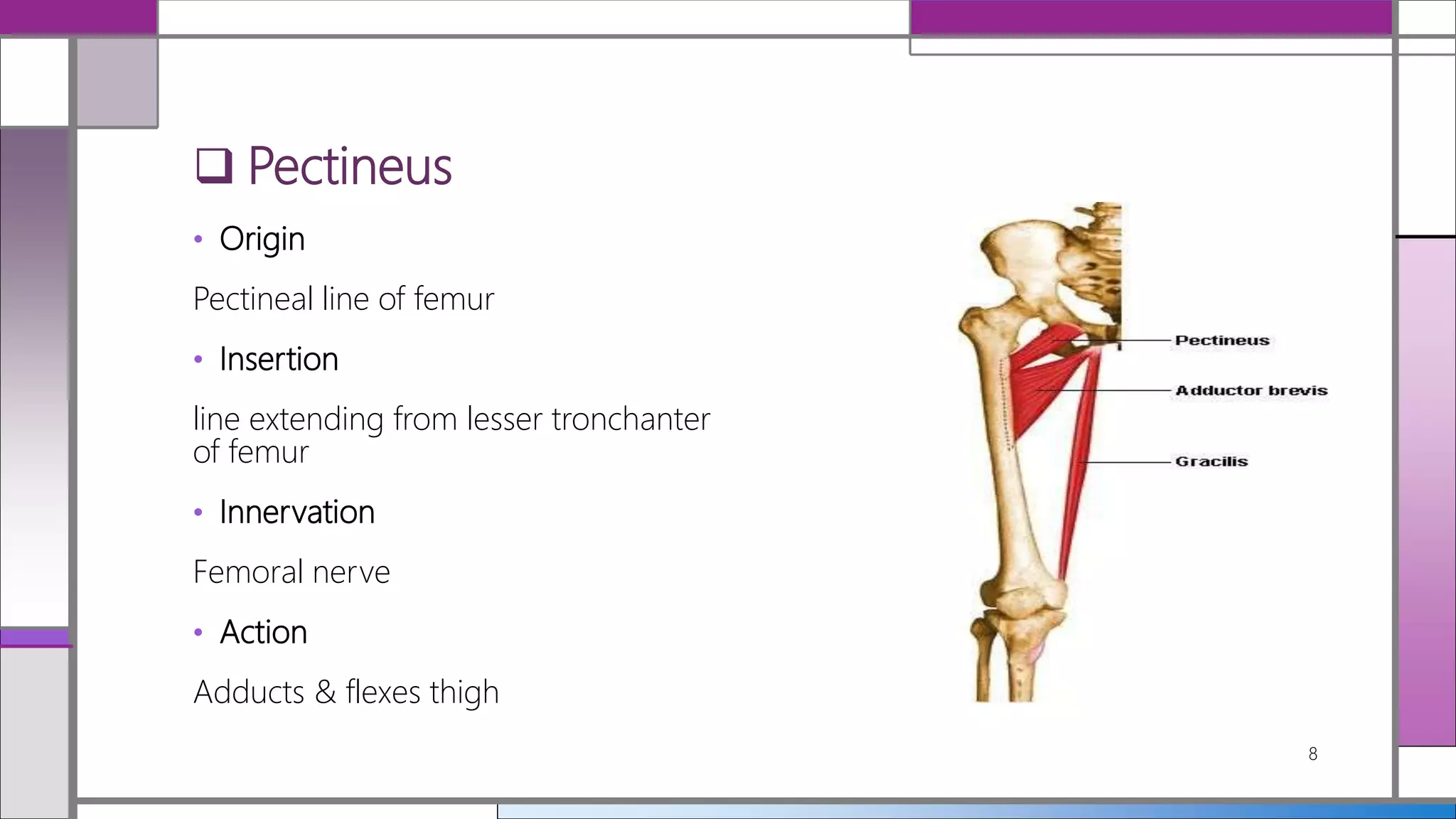 ❑ Pectineus

• Origin

Pectineal line of femur

• Insertion

line extending from lesser tronchanter of femur

• Innervation

Femoral nerve

• Action

Adducts & flexes thigh

Pectineus

Adductor brevis

Gracilis

8